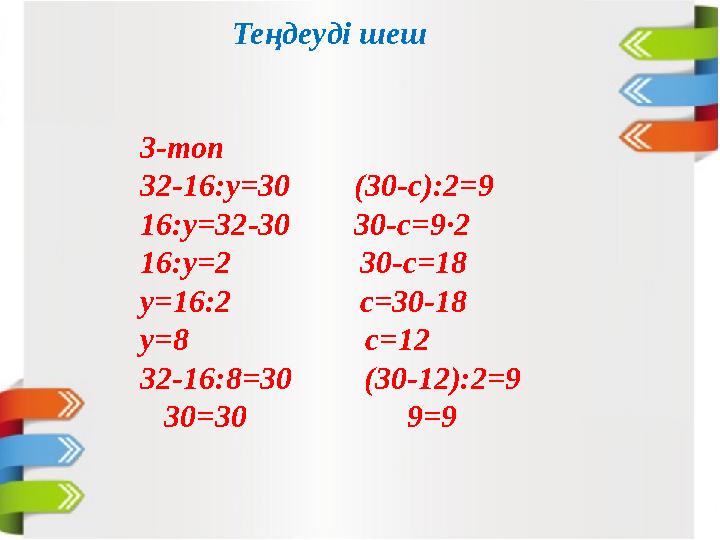 Теңдеуді шеш

3-топ

$32-16:y=30$
$16:y=32-30$
$16:y=2$
$y=16:2$
$y=8$
$32-16:8=30$
$30=30$

$(30-c):2=9$
$30-c=9\cdot2$
$30-c=18$
$c=30-18$
$c=12$
$(30-12):2=9$
$9=9$